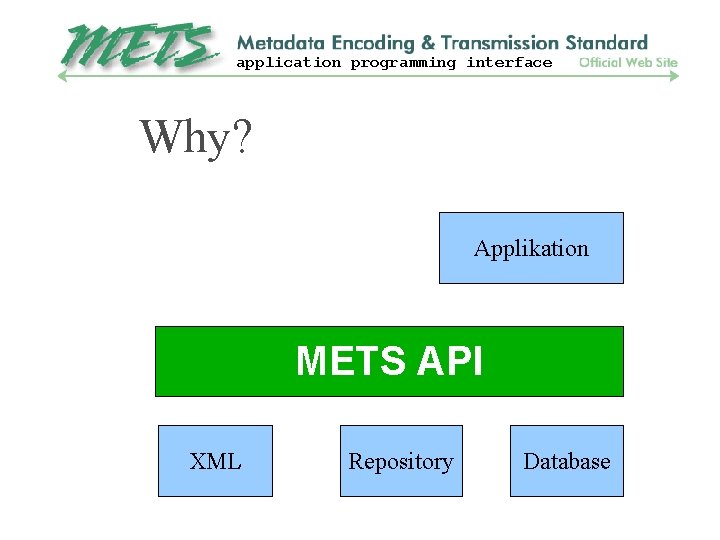 METS Metadata Encoding & Transmission Standard
application programming interface
Official Web Site

Why?

Applikation

METS API

XML

Repository

Database